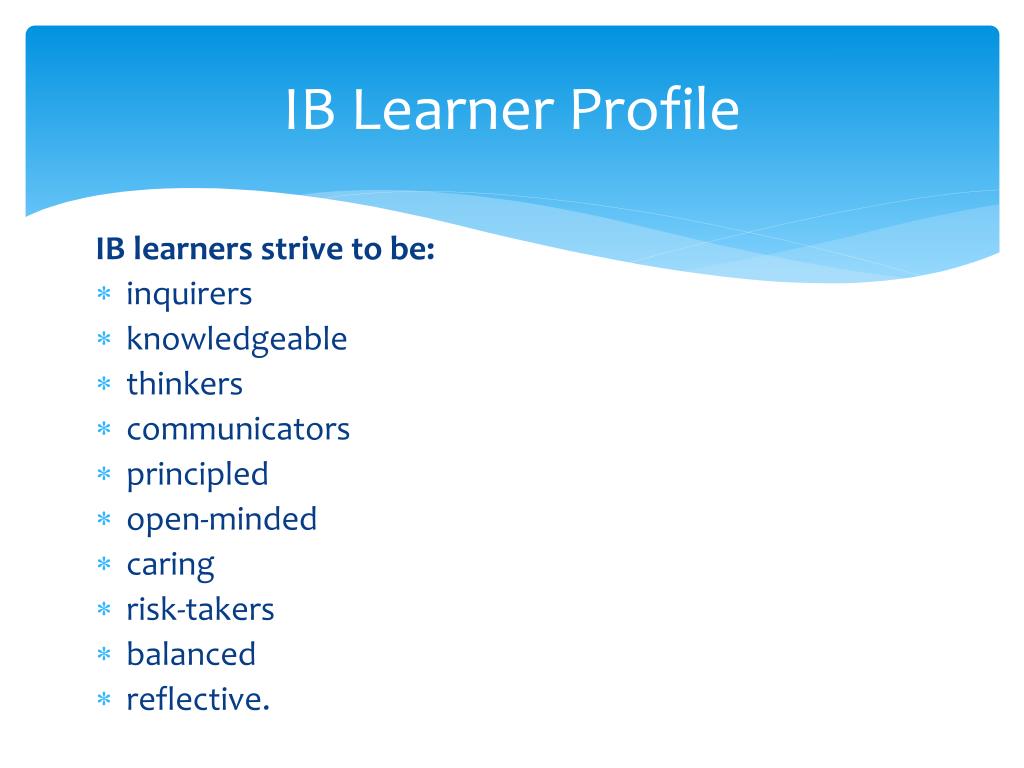 IB Learner Profile

IB learners strive to be:
* inquirers
* knowledgeable
* thinkers
* communicators
* principled
* open-minded
* caring
* risk-takers
* balanced
* reflective.